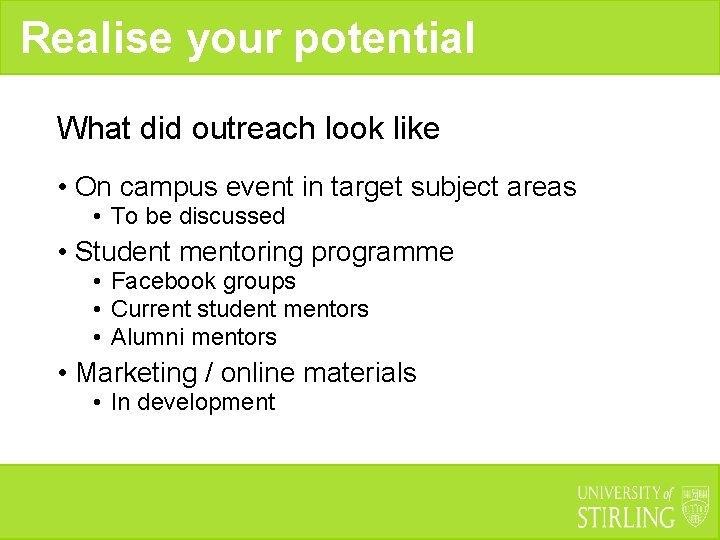 Realise your potential

What did outreach look like

• On campus event in target subject areas
  • To be discussed
• Student mentoring programme
  • Facebook groups
  • Current student mentors
  • Alumni mentors
• Marketing / online materials
  • In development

UNIVERSITY of STIRLING